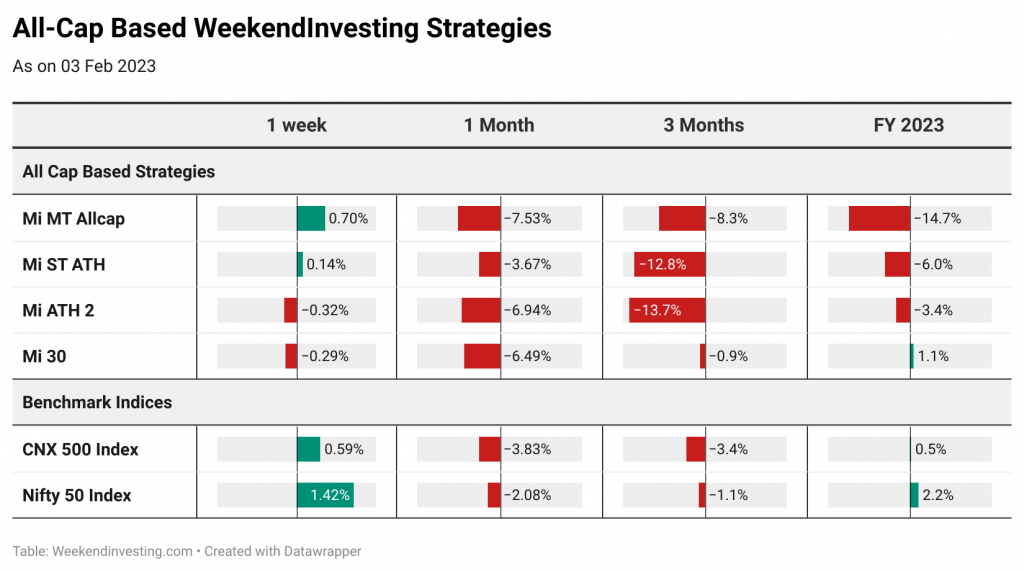 All-Cap Based WeekendInvesting Strategies

As on 03 Feb 2023

| | 1 week | 1 Month | 3 Months | FY 2023 |
|---|---|---|---|---|
| All Cap Based Strategies | | | | |
| Mi MT Allcap | 0.70% | −7.53% | −8.3% | −14.7% |
| Mi ST ATH | 0.14% | −3.67% | −12.8% | −6.0% |
| Mi ATH 2 | −0.32% | −6.94% | −13.7% | −3.4% |
| Mi 30 | −0.29% | −6.49% | −0.9% | 1.1% |
| Benchmark Indices | | | | |
| CNX 500 Index | 0.59% | −3.83% | −3.4% | 0.5% |
| Nifty 50 Index | 1.42% | −2.08% | −1.1% | 2.2% |

Table: Weekendinvesting.com • Created with Datawrapper